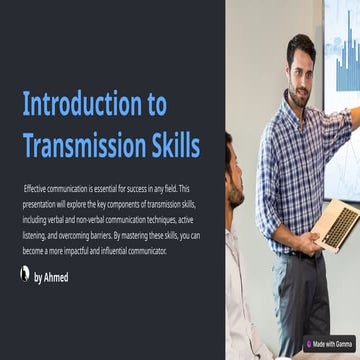 Introduction to Transmission Skills

Effective communication is essential for success in any field. This presentation will explore the key components of transmission skills, including verbal and non-verbal communication techniques, active listening, and overcoming barriers. By mastering these skills, you can become a more impactful and influential communicator.

by Ahmed

Made with Gamma